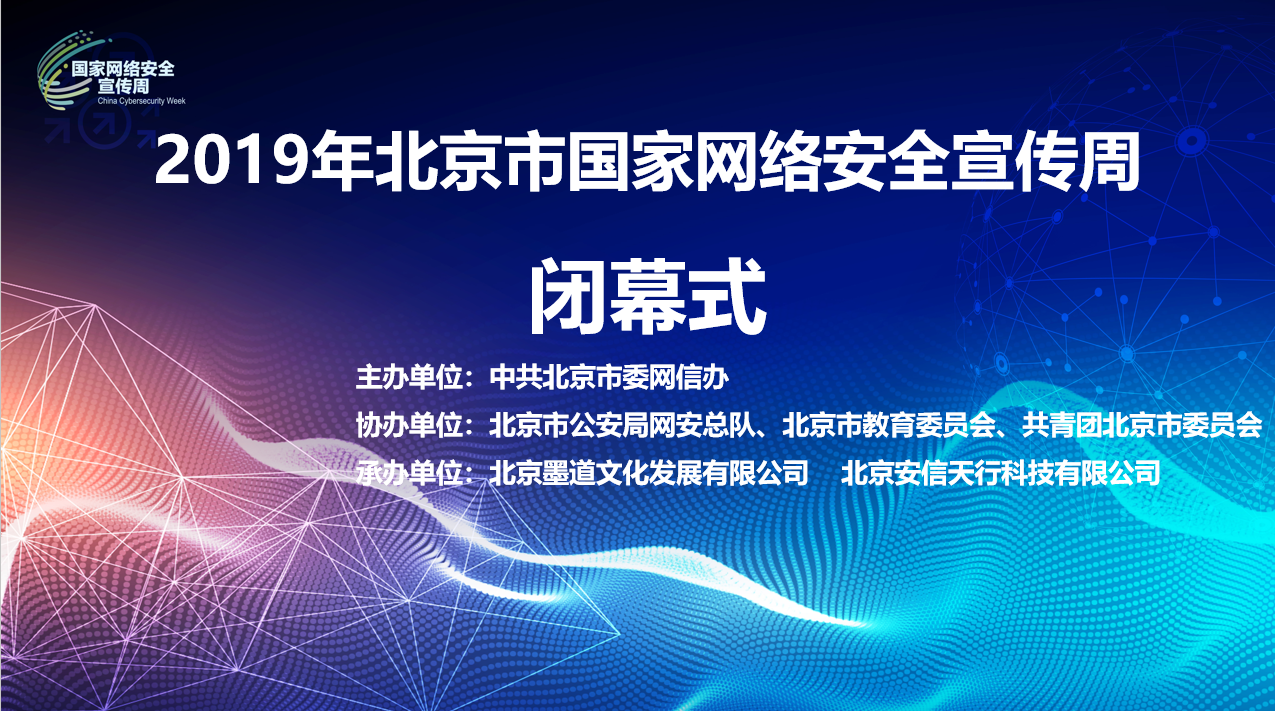 国家网络安全宣传周
China Cybersecurity Week

2019年北京市国家网络安全宣传周

闭幕式

主办单位：中共北京市委网信办

协办单位：北京市公安局网安总队、北京市教育委员会、共青团北京市委员会

承办单位：北京墨道文化发展有限公司　北京安信天行科技有限公司